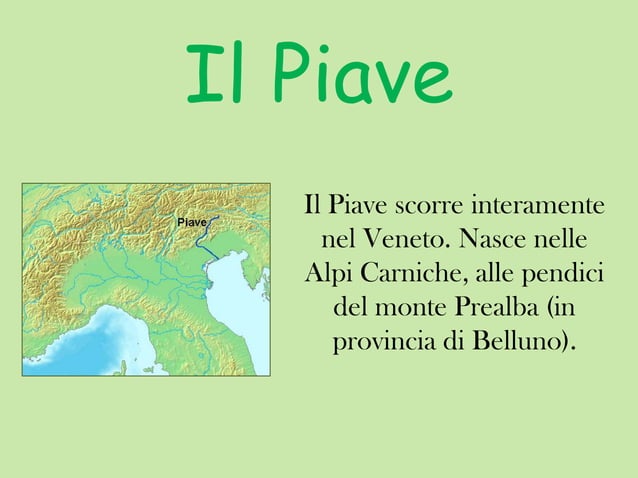 Il Piave

Piave

Il Piave scorre interamente nel Veneto. Nasce nelle Alpi Carniche, alle pendici del monte Prealba (in provincia di Belluno).